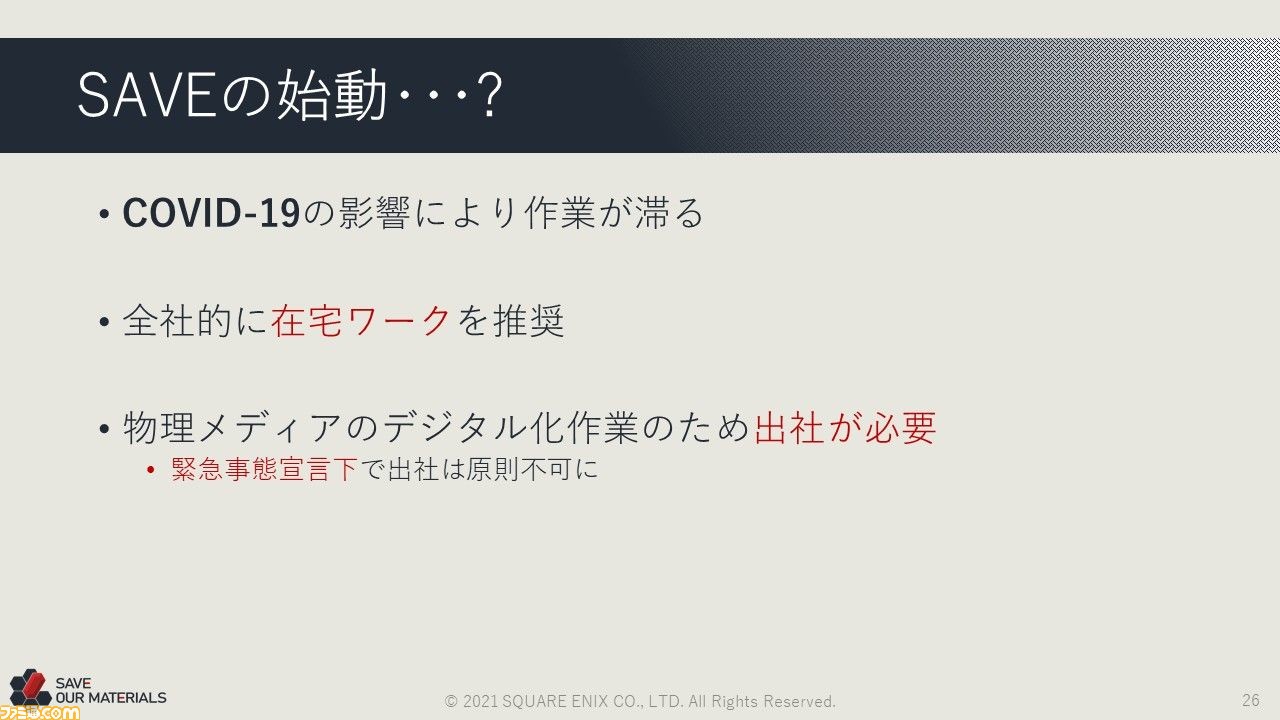 SAVEの始動・・・?

• COVID-19の影響により作業が滞る

• 全社的に在宅ワークを推奨

• 物理メディアのデジタル化作業のため出社が必要
  • 緊急事態宣言下で出社は原則不可に

SAVE OUR MATERIALS

ファミ通.com

© 2021 SQUARE ENIX CO., LTD. All Rights Reserved.

26